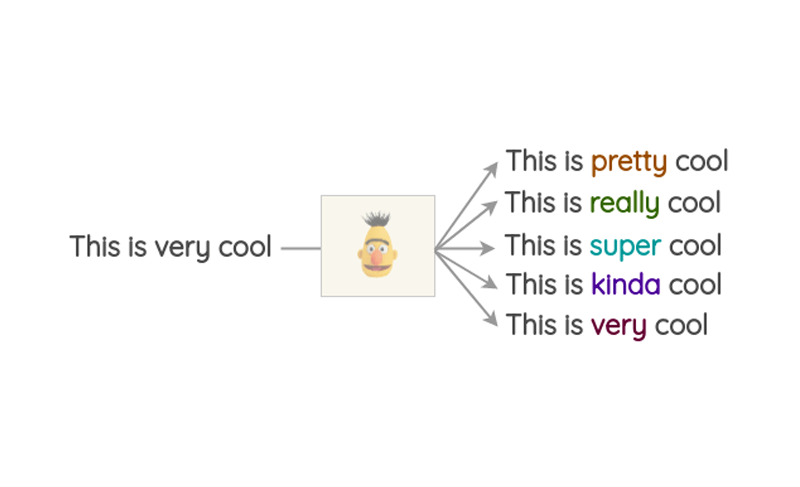 This is very cool

This is pretty cool
This is really cool
This is super cool
This is kinda cool
This is very cool